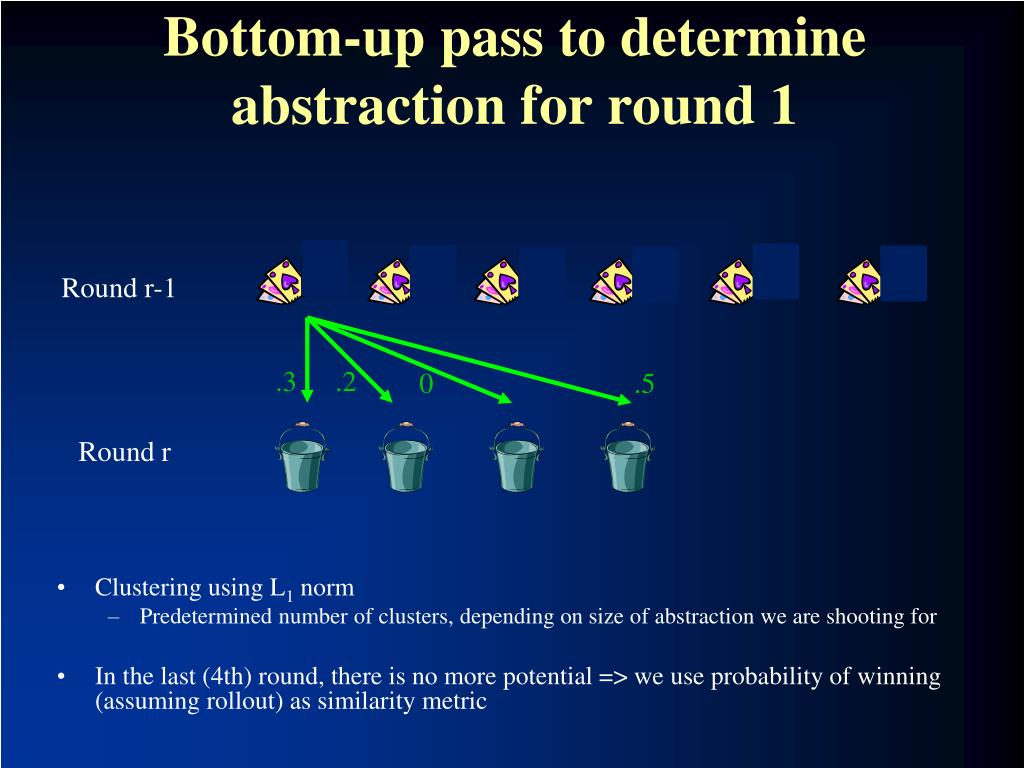 Bottom-up pass to determine abstraction for round 1

Round r-1

.3 .2 0 .5

Round r

• Clustering using $L_1$ norm
– Predetermined number of clusters, depending on size of abstraction we are shooting for

• In the last (4th) round, there is no more potential => we use probability of winning (assuming rollout) as similarity metric